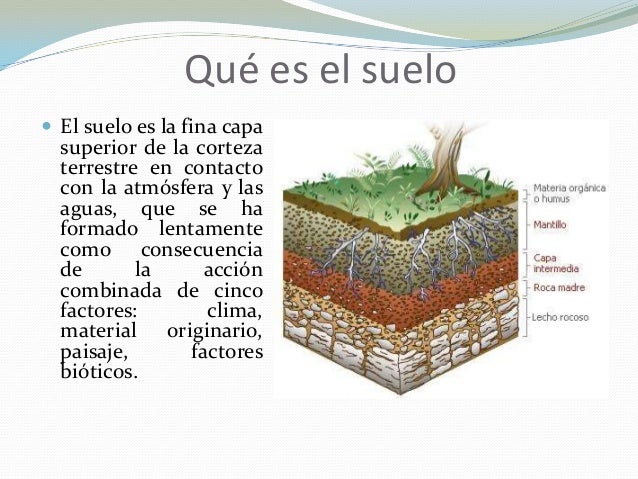 Qué es el suelo

El suelo es la fina capa superior de la corteza terrestre en contacto con la atmósfera y las aguas, que se ha formado lentamente como consecuencia de la acción combinada de cinco factores: clima, material originario, paisaje, factores bióticos.

Materia orgánica o humus

Mantillo

Capa intermedia

Roca madre

Lecho rocoso